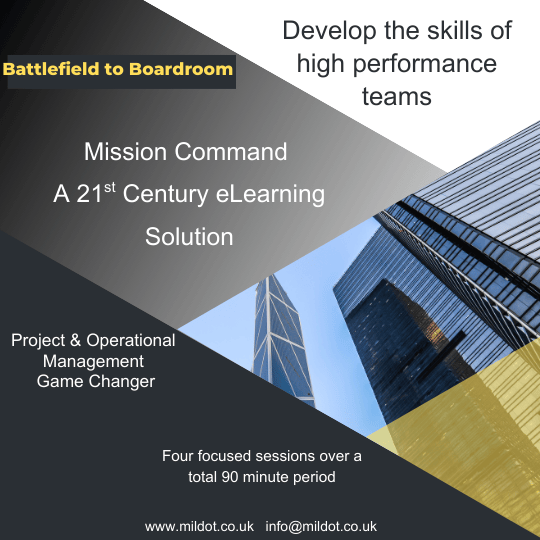 Battlefield to Boardroom

Develop the skills of high performance teams

Mission Command

A 21$^{st}$ Century eLearning Solution

Project & Operational Management Game Changer

Four focused sessions over a total 90 minute period

www.mildot.co.uk info@mildot.co.uk